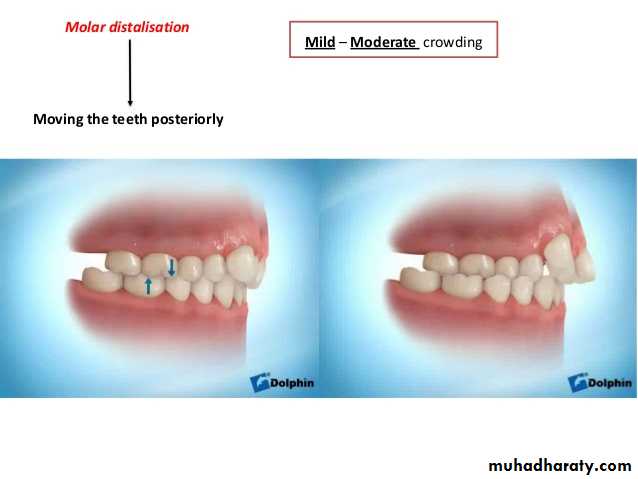 Molar distalisation

Mild – Moderate crowding

Moving the teeth posteriorly

Dolphin

Dolphin

muhadharaty.com